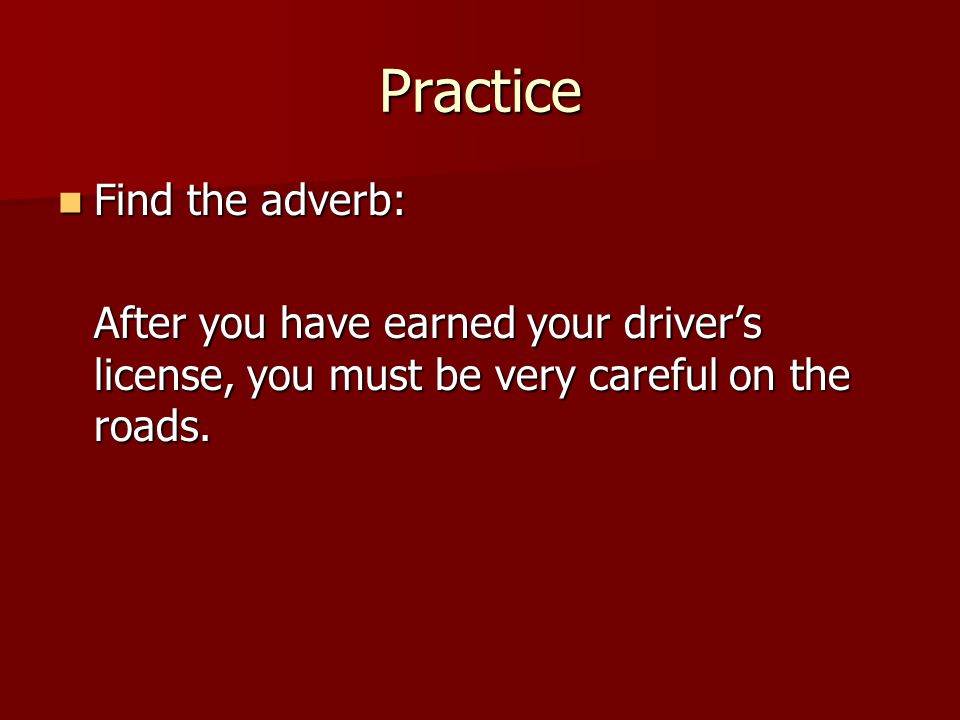 Practice

Find the adverb:

After you have earned your driver’s license, you must be very careful on the roads.